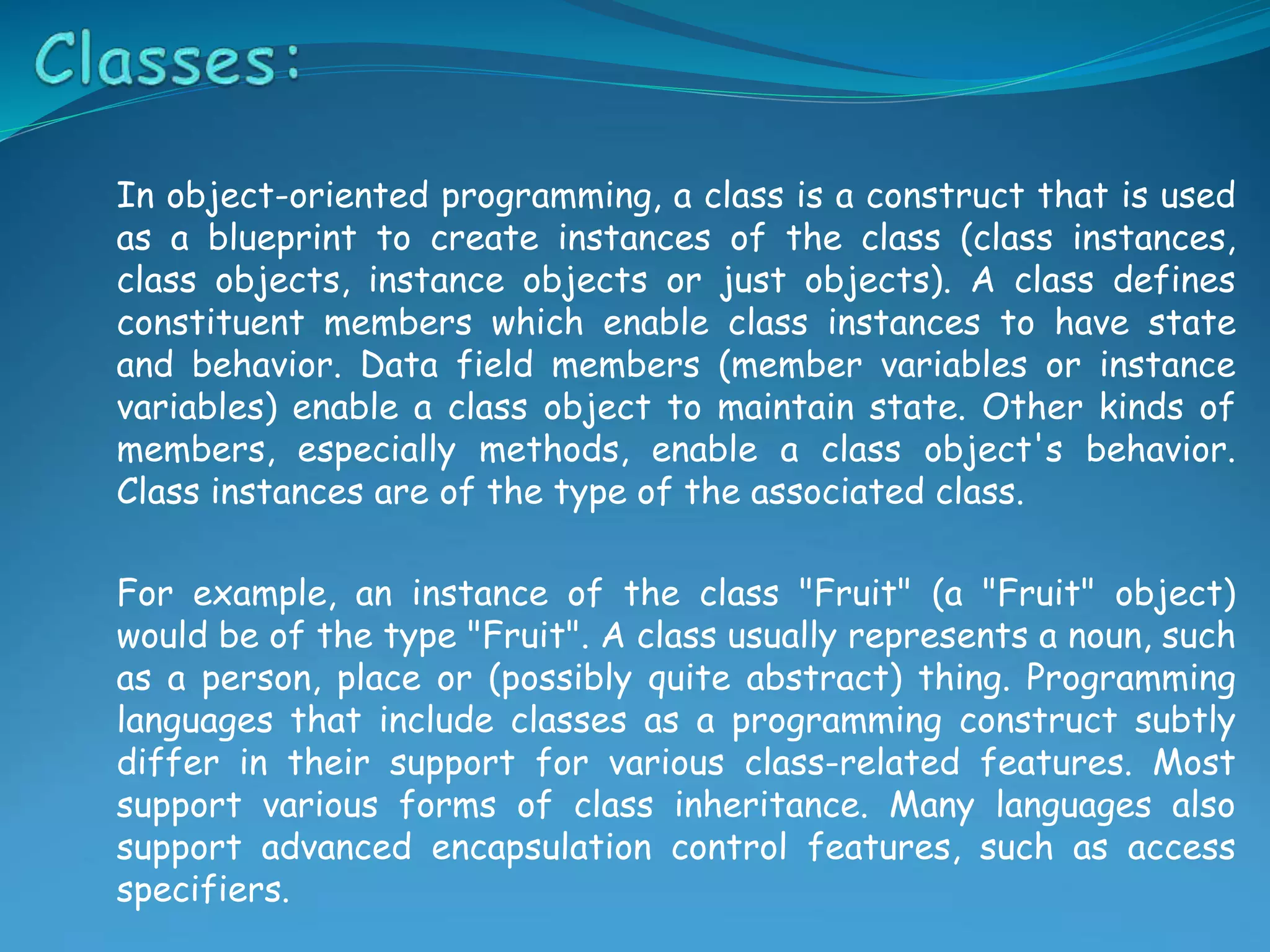 Classes:

In object-oriented programming, a class is a construct that is used as a blueprint to create instances of the class (class instances, class objects, instance objects or just objects). A class defines constituent members which enable class instances to have state and behavior. Data field members (member variables or instance variables) enable a class object to maintain state. Other kinds of members, especially methods, enable a class object's behavior. Class instances are of the type of the associated class.

For example, an instance of the class "Fruit" (a "Fruit" object) would be of the type "Fruit". A class usually represents a noun, such as a person, place or (possibly quite abstract) thing. Programming languages that include classes as a programming construct subtly differ in their support for various class-related features. Most support various forms of class inheritance. Many languages also support advanced encapsulation control features, such as access specifiers.